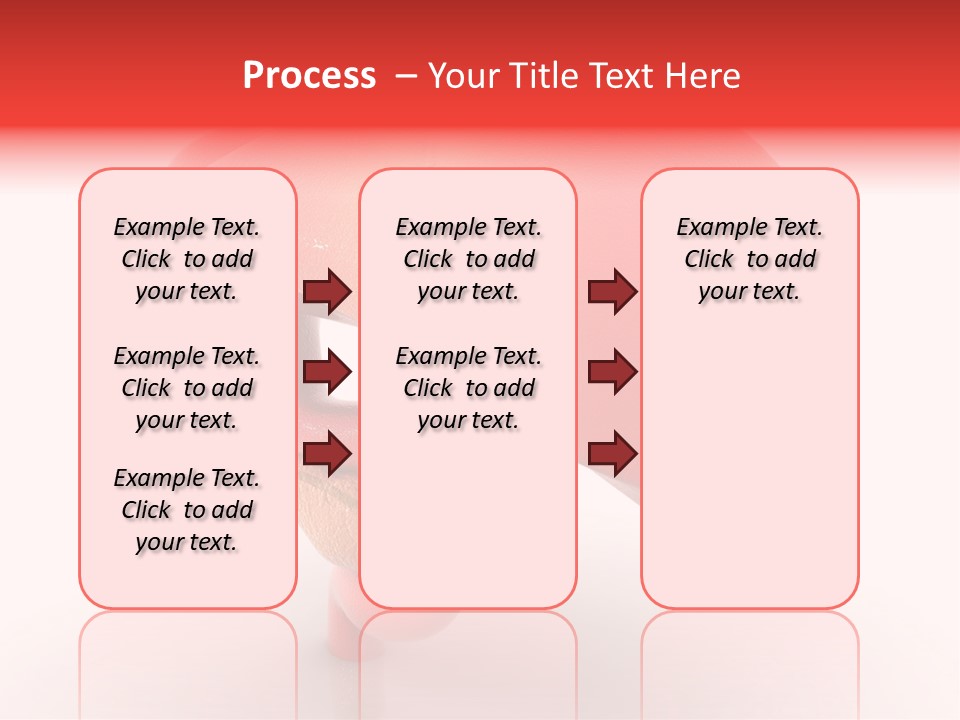 Process – Your Title Text Here

Example Text. Click to add your text.

Example Text. Click to add your text.

Example Text. Click to add your text.

Example Text. Click to add your text.

Example Text. Click to add your text.

Example Text. Click to add your text.